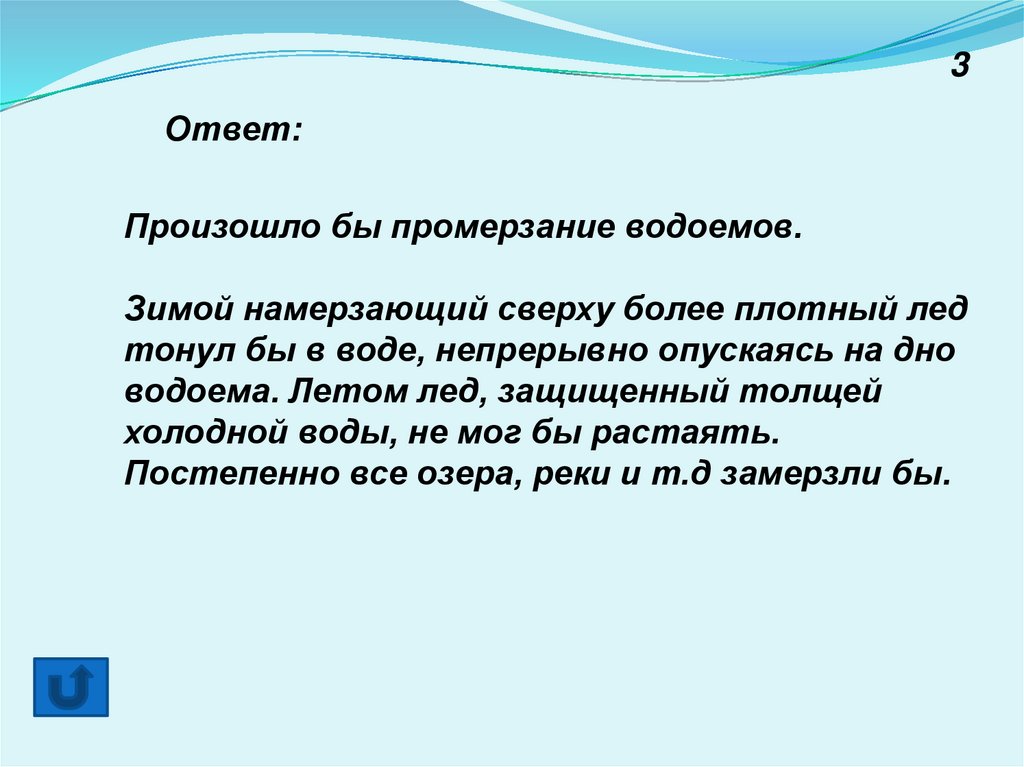 3

Ответ:

Произошло бы промерзание водоемов.

Зимой намерзающий сверху более плотный лед тонул бы в воде, непрерывно опускаясь на дно водоема. Летом лед, защищенный толщей холодной воды, не мог бы растаять. Постепенно все озера, реки и т.д замерзли бы.